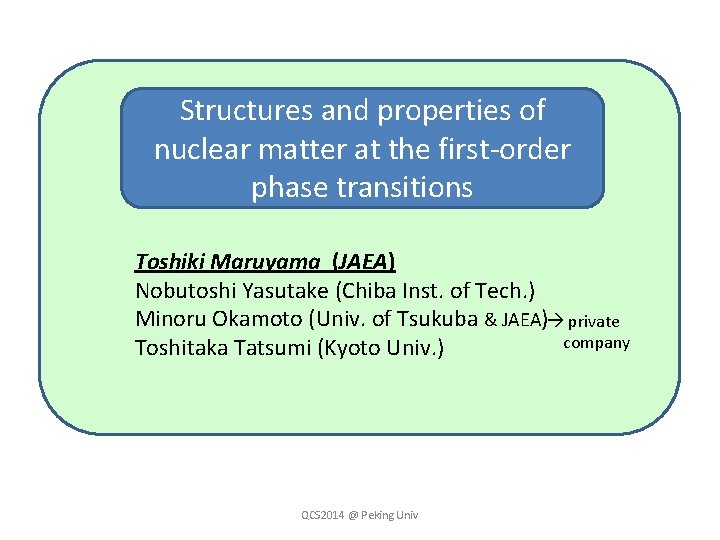 Structures and properties of nuclear matter at the first-order phase transitions

Toshiki Maruyama (JAEA)
Nobutoshi Yasutake (Chiba Inst. of Tech.)
Minoru Okamoto (Univ. of Tsukuba & JAEA)→ private company
Toshitaka Tatsumi (Kyoto Univ.)

QCS2014 @ Peking Univ